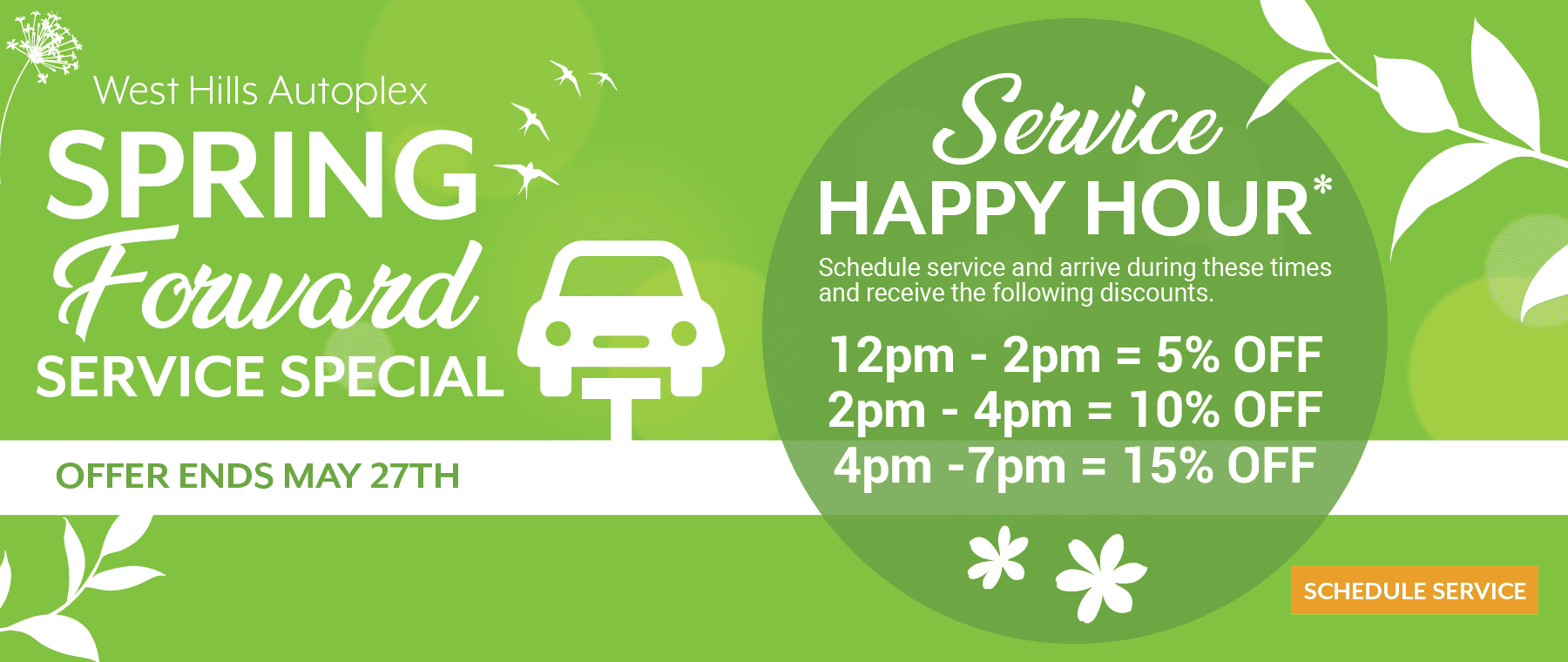 West Hills Autoplex
SPRING
Forward
SERVICE SPECIAL

OFFER ENDS MAY 27TH

Service
HAPPY HOUR*

Schedule service and arrive during these times and receive the following discounts.

12pm - 2pm = 5% OFF
2pm - 4pm = 10% OFF
4pm -7pm = 15% OFF

SCHEDULE SERVICE